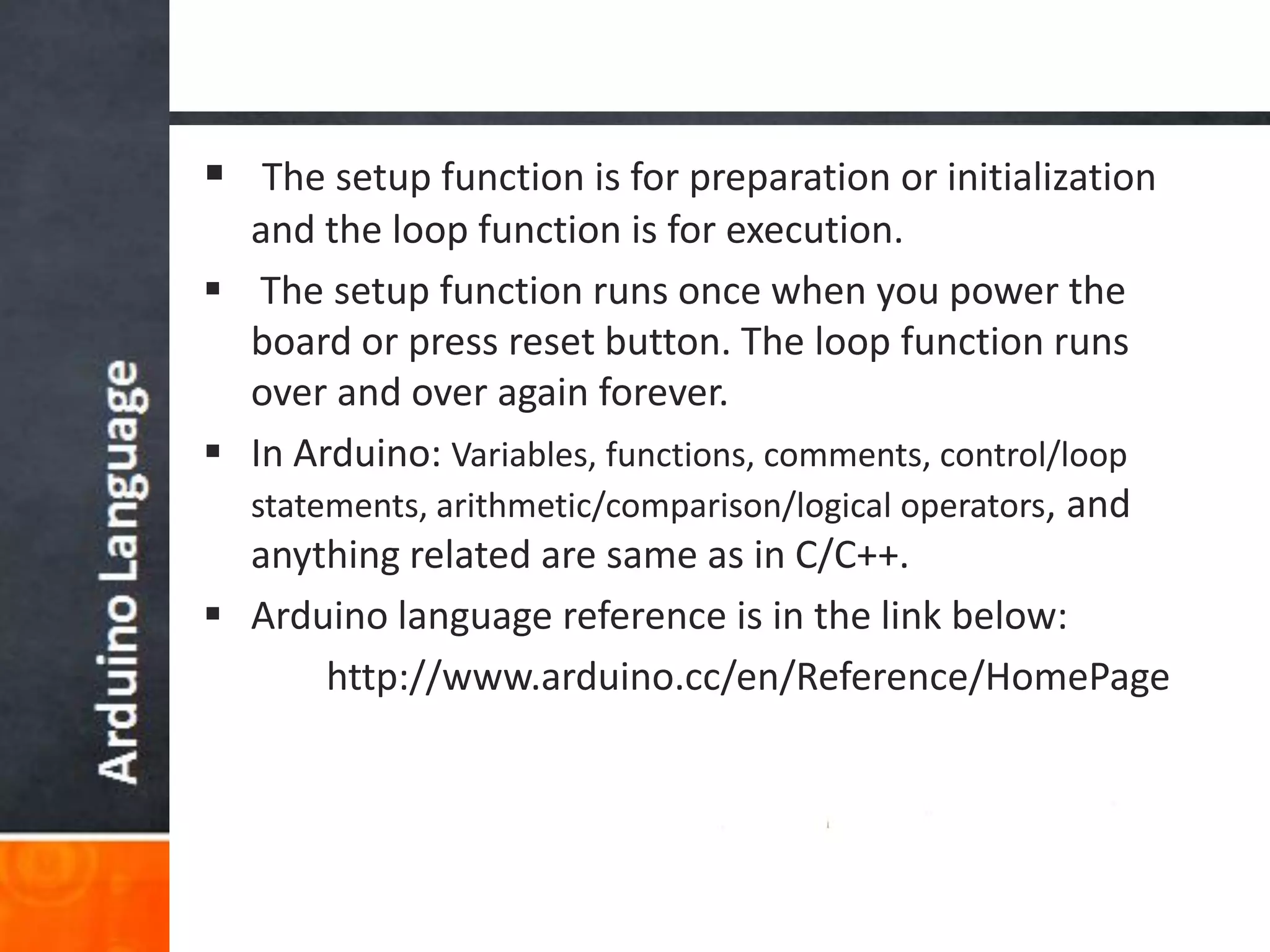 Arduino Language

▪ The setup function is for preparation or initialization and the loop function is for execution.

▪ The setup function runs once when you power the board or press reset button. The loop function runs over and over again forever.

▪ In Arduino: Variables, functions, comments, control/loop statements, arithmetic/comparison/logical operators, and anything related are same as in C/C++.

▪ Arduino language reference is in the link below:

http://www.arduino.cc/en/Reference/HomePage